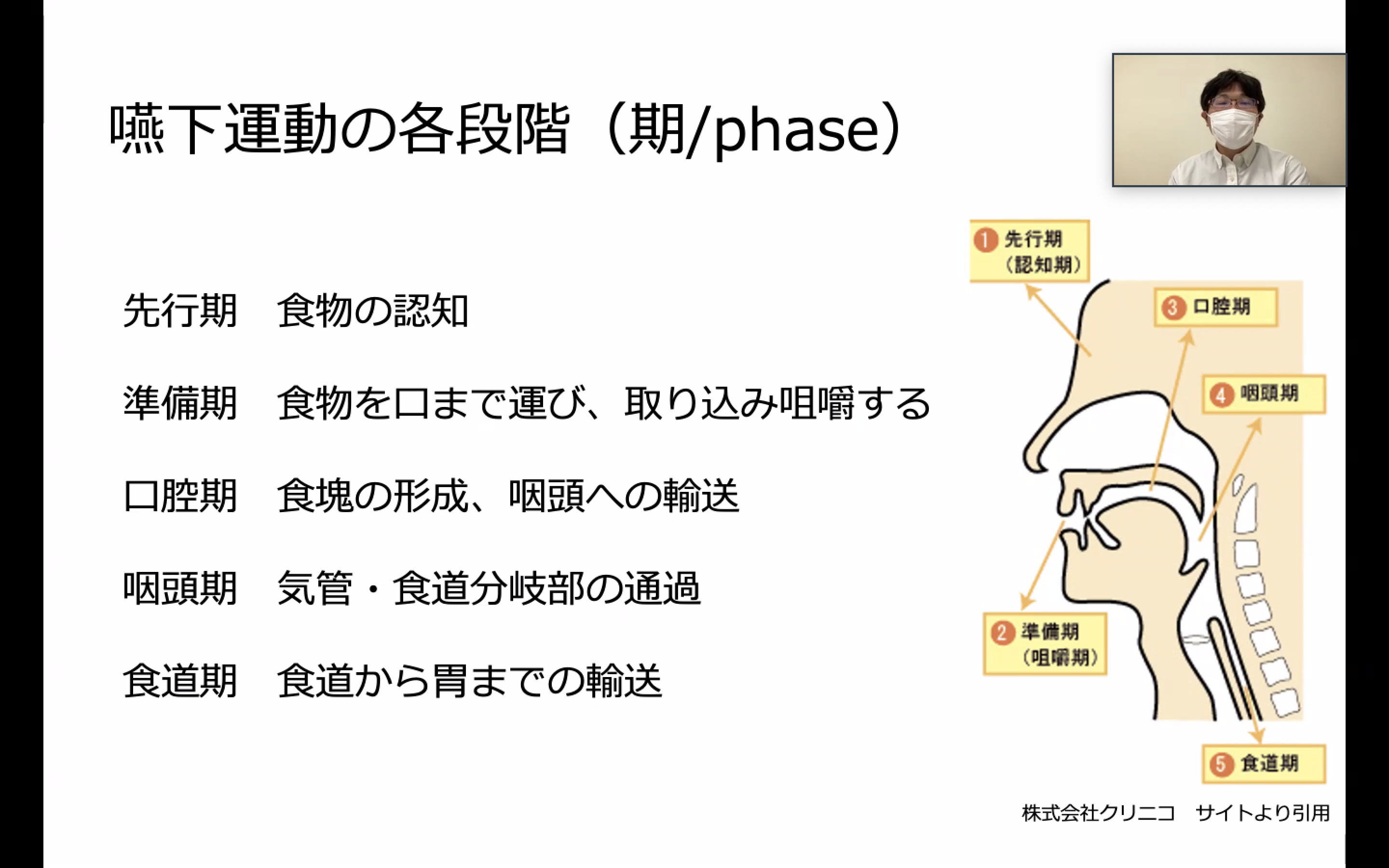 嚥下運動の各段階（期/phase）

先行期　食物の認知

準備期　食物を口まで運び、取り込み咀嚼する

口腔期　食塊の形成、咽頭への輸送

咽頭期　気管・食道分岐部の通過

食道期　食道から胃までの輸送

1 先行期（認知期）

3 口腔期

4 咽頭期

2 準備期（咀嚼期）

5 食道期

株式会社クリニコ　サイトより引用